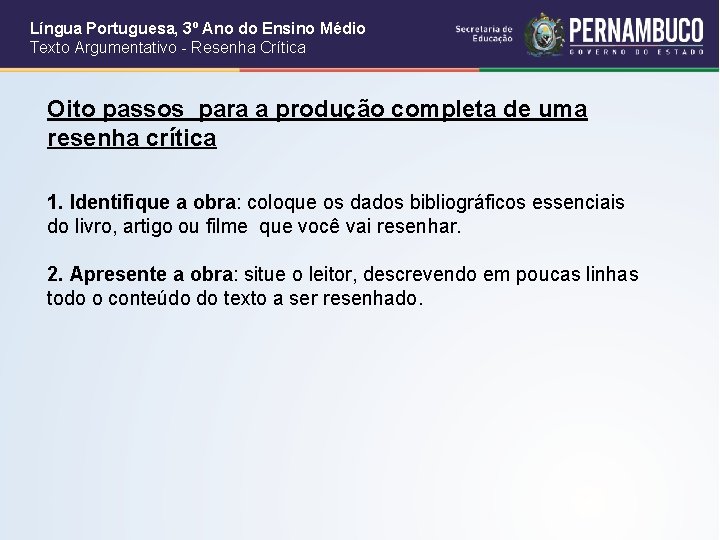 Língua Portuguesa, 3º Ano do Ensino Médio
Texto Argumentativo - Resenha Crítica

Secretaria de Educação

PERNAMBUCO
GOVERNO DO ESTADO

Oito passos para a produção completa de uma resenha crítica

1. Identifique a obra: coloque os dados bibliográficos essenciais do livro, artigo ou filme que você vai resenhar.

2. Apresente a obra: situe o leitor, descrevendo em poucas linhas todo o conteúdo do texto a ser resenhado.